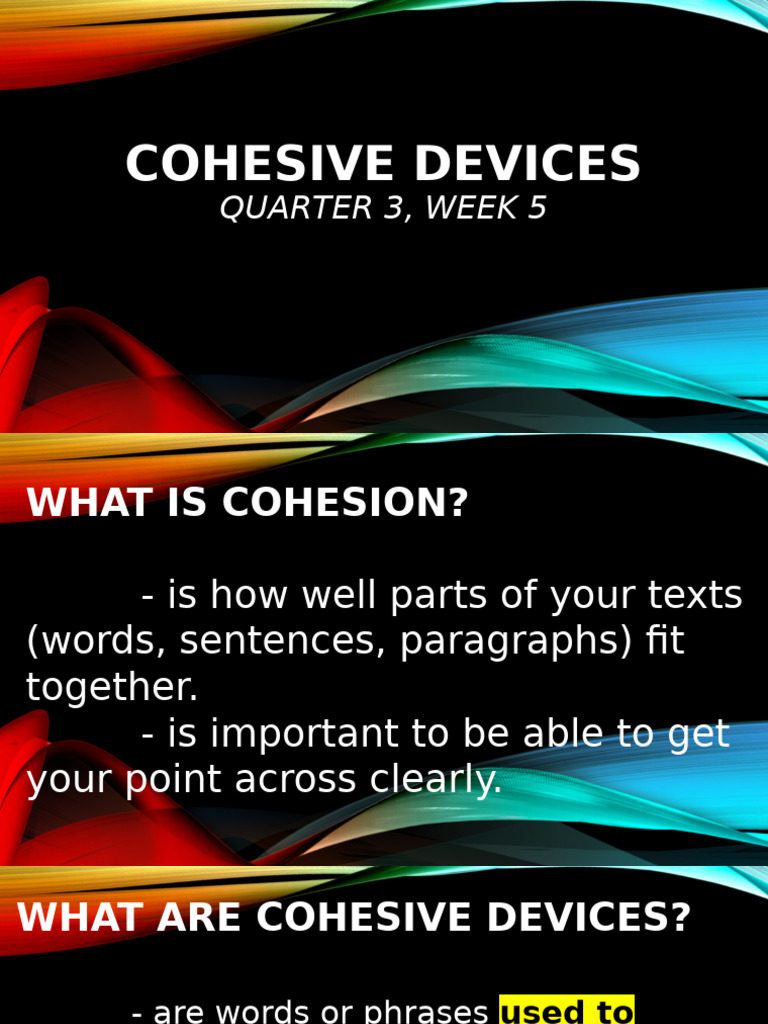 COHESIVE DEVICES
QUARTER 3, WEEK 5

WHAT IS COHESION?

- is how well parts of your texts (words, sentences, paragraphs) fit together.
- is important to be able to get your point across clearly.

WHAT ARE COHESIVE DEVICES?

- are words or phrases used to